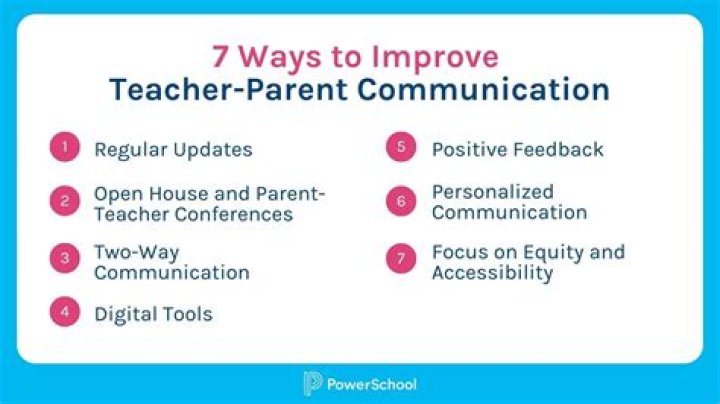 7 Ways to Improve
Teacher-Parent Communication

1 Regular Updates

2 Open House and Parent-Teacher Conferences

3 Two-Way Communication

4 Digital Tools

5 Positive Feedback

6 Personalized Communication

7 Focus on Equity and Accessibility

PowerSchool